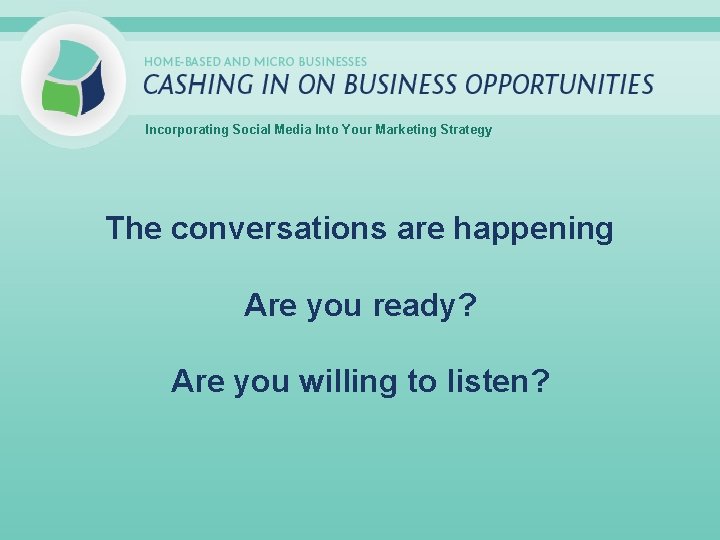 HOME-BASED AND MICRO BUSINESSES
CASHING IN ON BUSINESS OPPORTUNITIES

Incorporating Social Media Into Your Marketing Strategy

The conversations are happening

Are you ready?

Are you willing to listen?